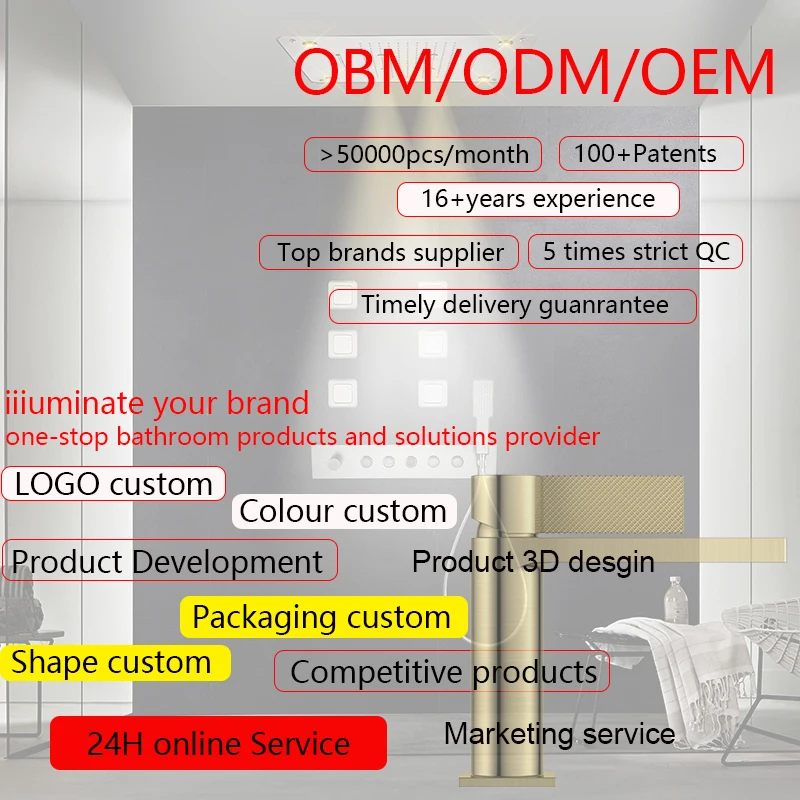 OBM/ODM/OEM

>50000pcs/month

100+Patents

16+years experience

Top brands supplier

5 times strict QC

Timely delivery guanrantee

iiiuminate your brand
one-stop bathroom products and solutions provider

LOGO custom

Colour custom

Product Development

Product 3D desgin

Packaging custom

Shape custom

Competitive products

24H online Service

Marketing service